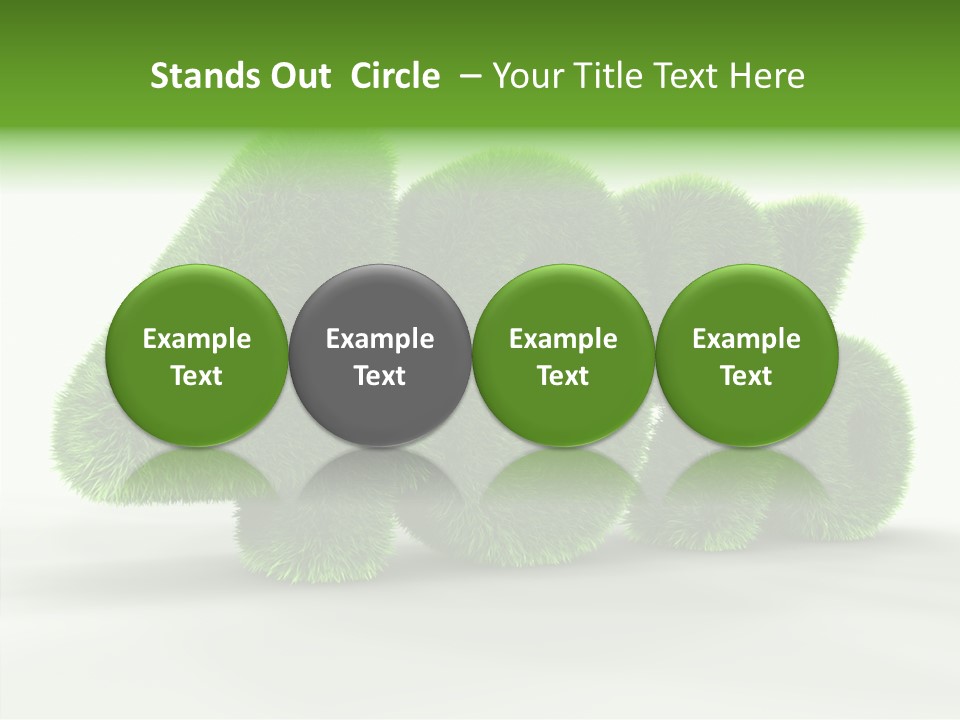 Stands Out Circle – Your Title Text Here

Example Text

Example Text

Example Text

Example Text